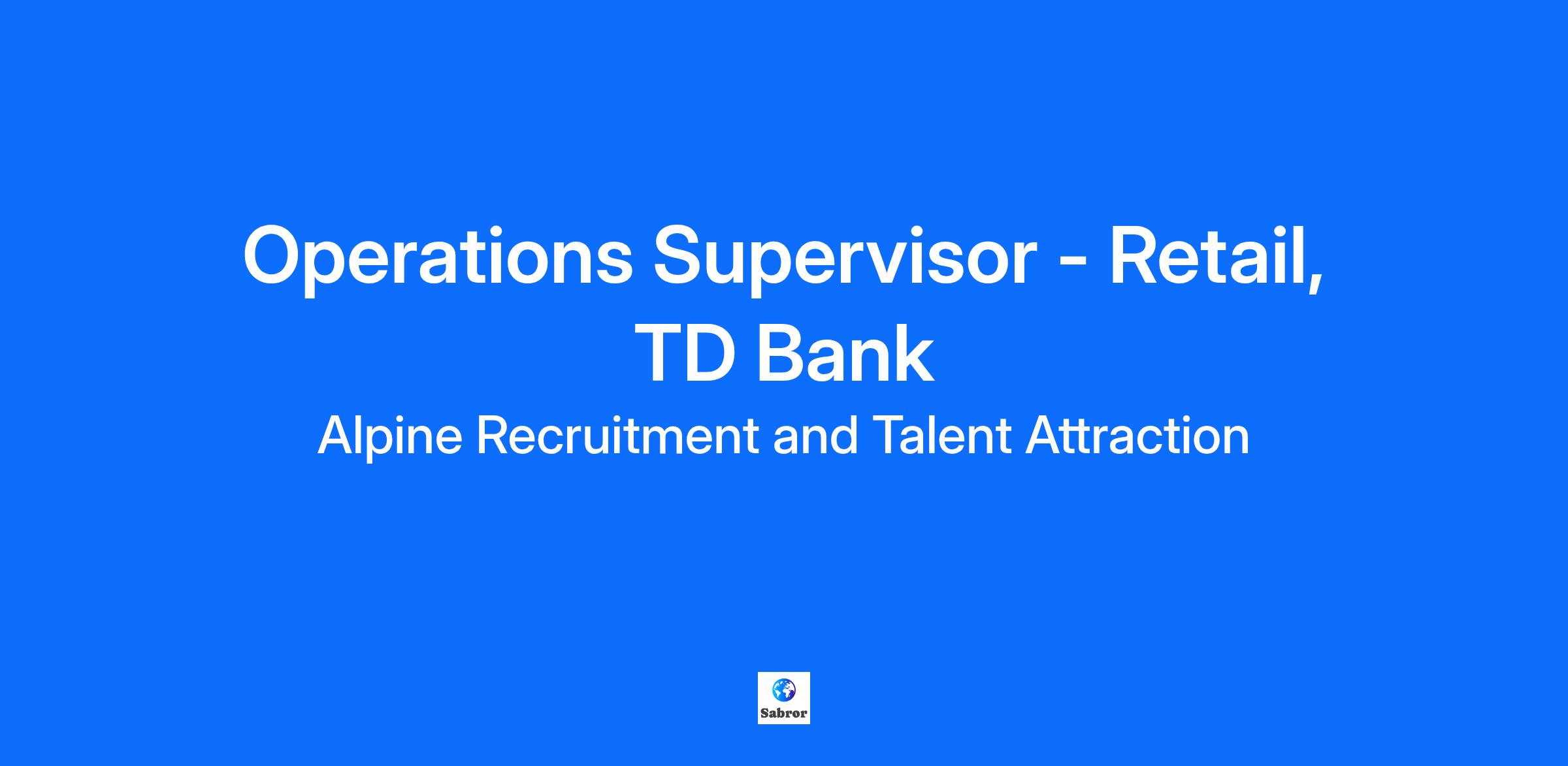 Operations Supervisor - Retail, TD Bank

Alpine Recruitment and Talent Attraction

Sabror